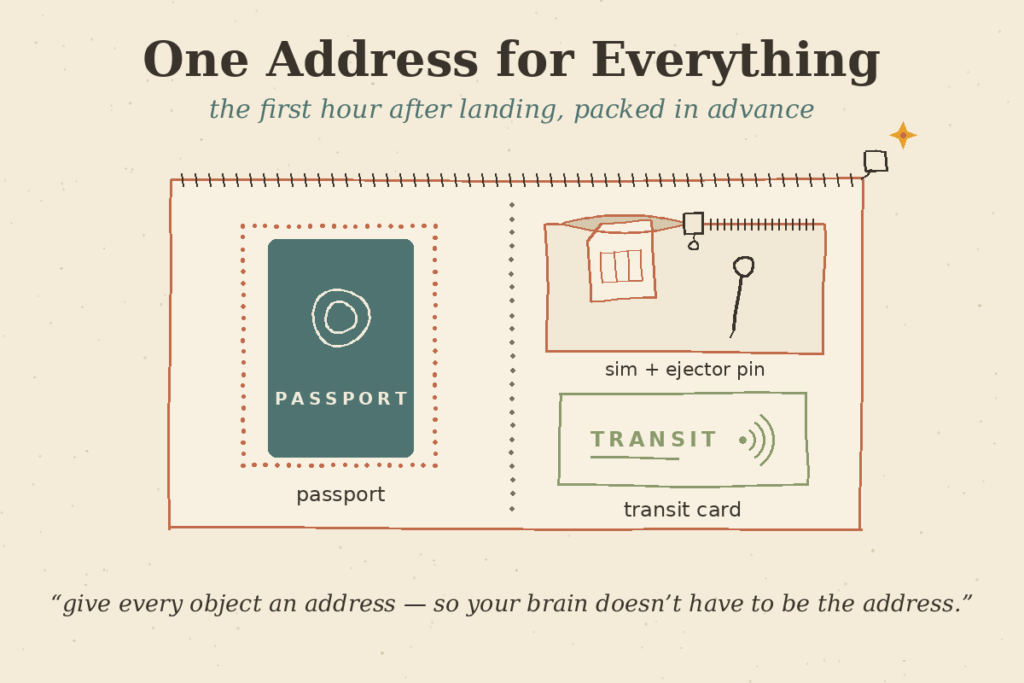 One Address for Everything

the first hour after landing, packed in advance

PASSPORT

passport

sim + ejector pin

TRANSIT

transit card

“give every object an address — so your brain doesn’t have to be the address.”